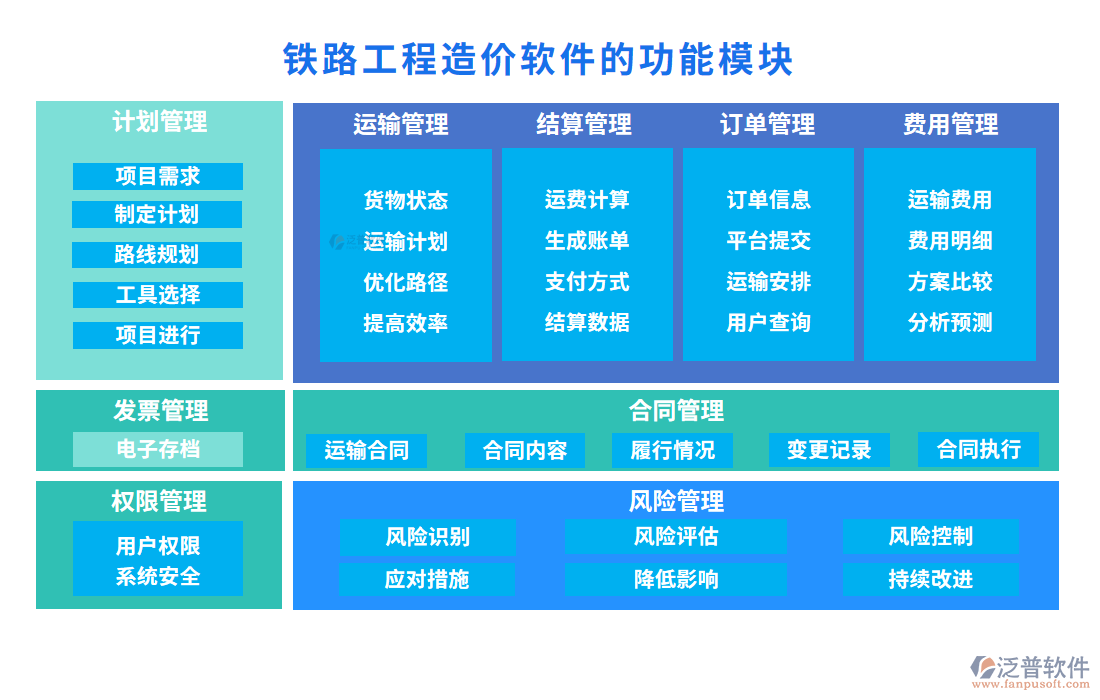 铁路工程造价软件的功能模块

计划管理
项目需求
制定计划
路线规划
工具选择
项目进行

运输管理
货物状态
运输计划
优化路径
提高效率

结算管理
运费计算
生成账单
支付方式
结算数据

订单管理
订单信息
平台提交
运输安排
用户查询

费用管理
运输费用
费用明细
方案比较
分析预测

发票管理
电子存档

合同管理
运输合同
合同内容
履行情况
变更记录
合同执行

权限管理
用户权限
系统安全

风险管理
风险识别
风险评估
风险控制
应对措施
降低影响
持续改进

泛普软件
www.fanpusoft.com